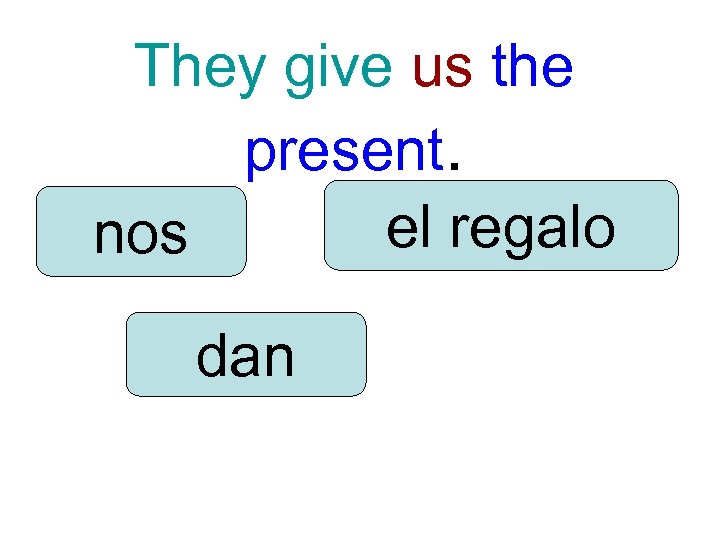 They give us the present.

nos

el regalo

dan